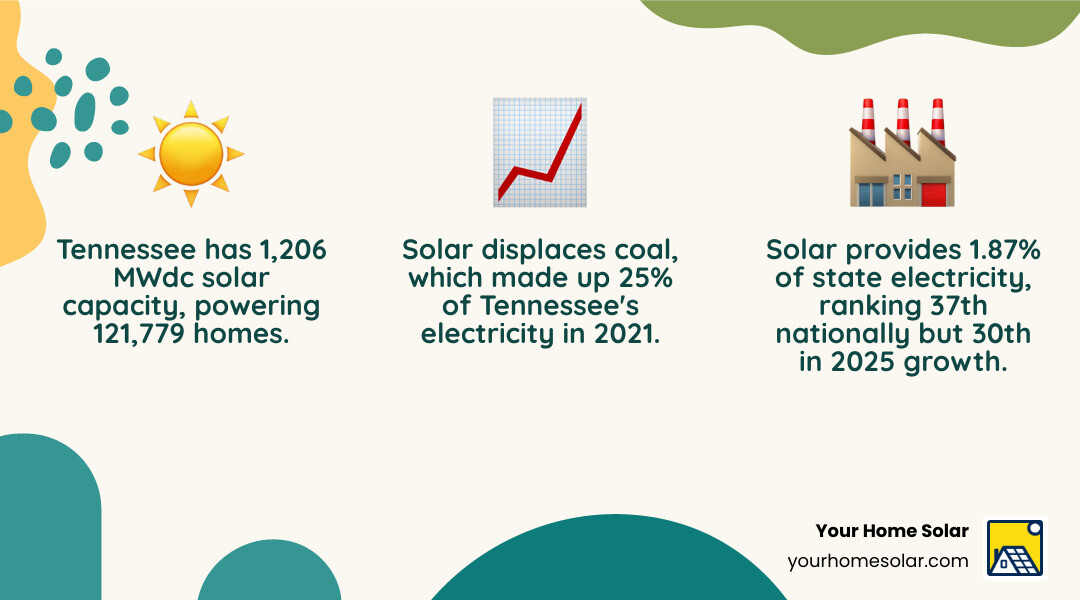 Tennessee has 1,206 MWdc solar capacity, powering 121,779 homes.

Solar displaces coal, which made up 25% of Tennessee's electricity in 2021.

Solar provides 1.87% of state electricity, ranking 37th nationally but 30th in 2025 growth.

Your Home Solar
yourhomesolar.com